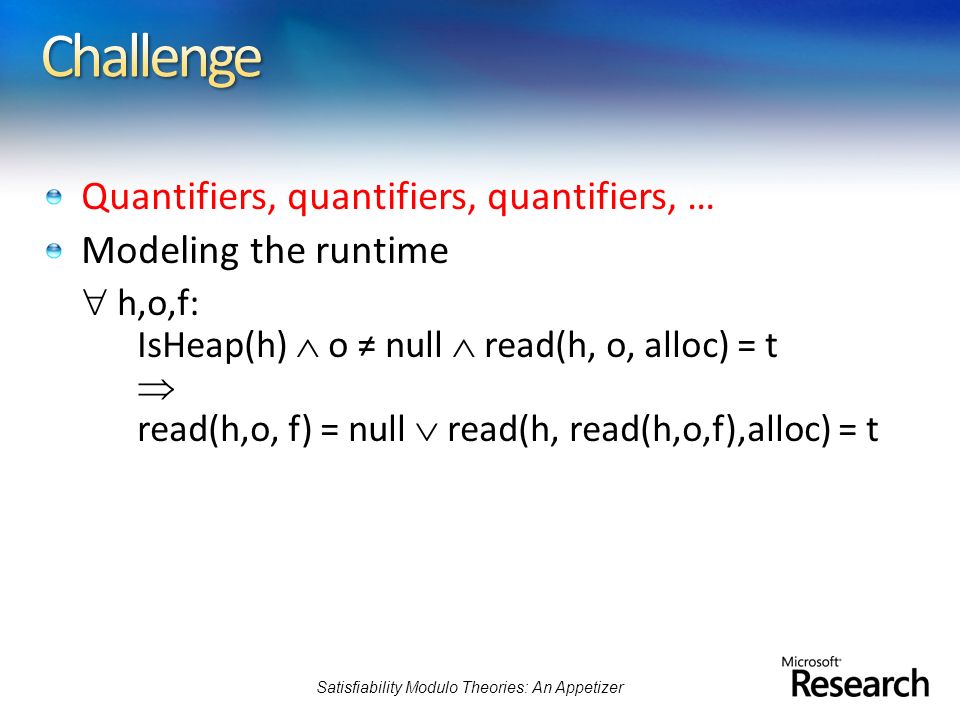 Challenge

Quantifiers, quantifiers, quantifiers, …

Modeling the runtime

$\forall$ h,o,f:
IsHeap(h) $\wedge$ o ≠ null $\wedge$ read(h, o, alloc) = t
$\Rightarrow$
read(h,o, f) = null $\vee$ read(h, read(h,o,f),alloc) = t

Satisfiability Modulo Theories: An Appetizer

Microsoft Research